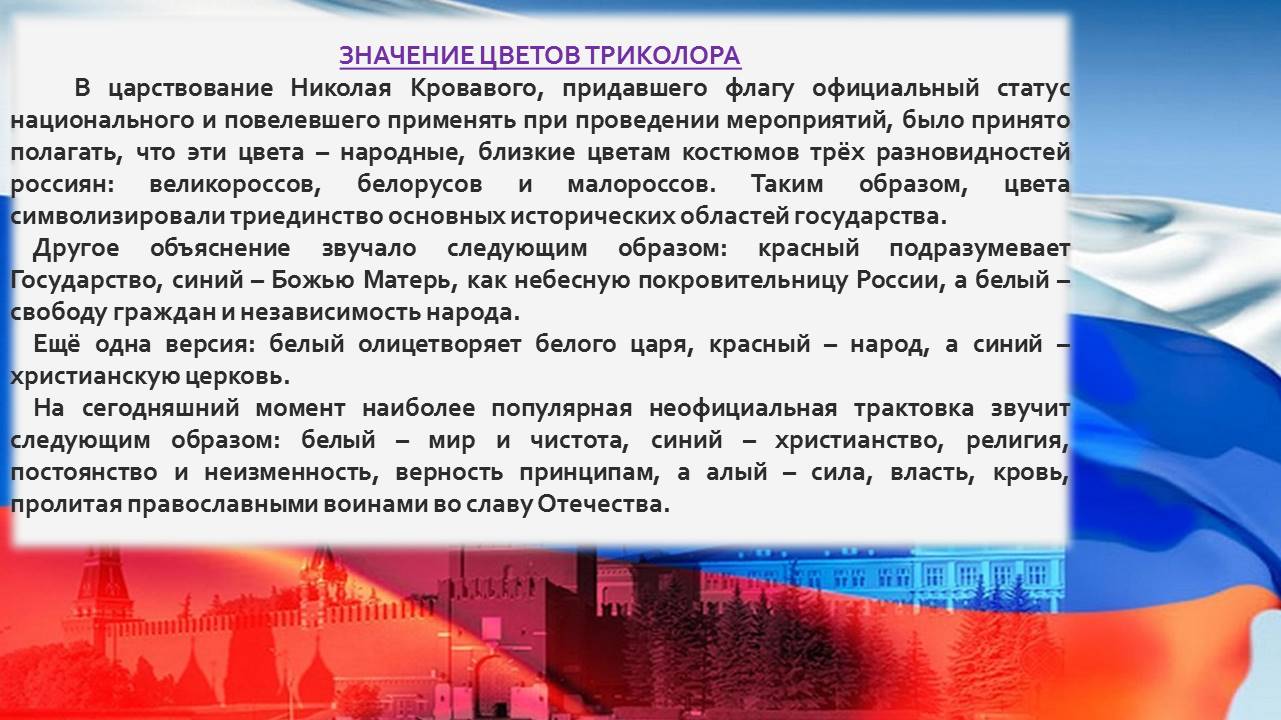 ЗНАЧЕНИЕ ЦВЕТОВ ТРИКОЛОРА

В царствование Николая Кровавого, придавшего флагу официальный статус национального и повелевшего применять при проведении мероприятий, было принято полагать, что эти цвета – народные, близкие цветам костюмов трёх разновидностей россиян: великороссов, белорусов и малороссов. Таким образом, цвета символизировали триединство основных исторических областей государства.

Другое объяснение звучало следующим образом: красный подразумевает Государство, синий – Божью Матерь, как небесную покровительницу России, а белый – свободу граждан и независимость народа.

Ещё одна версия: белый олицетворяет белого царя, красный – народ, а синий – христианскую церковь.

На сегодняшний момент наиболее популярная неофициальная трактовка звучит следующим образом: белый – мир и чистота, синий – христианство, религия, постоянство и неизменность, верность принципам, а алый – сила, власть, кровь, пролитая православными воинами во славу Отечества.